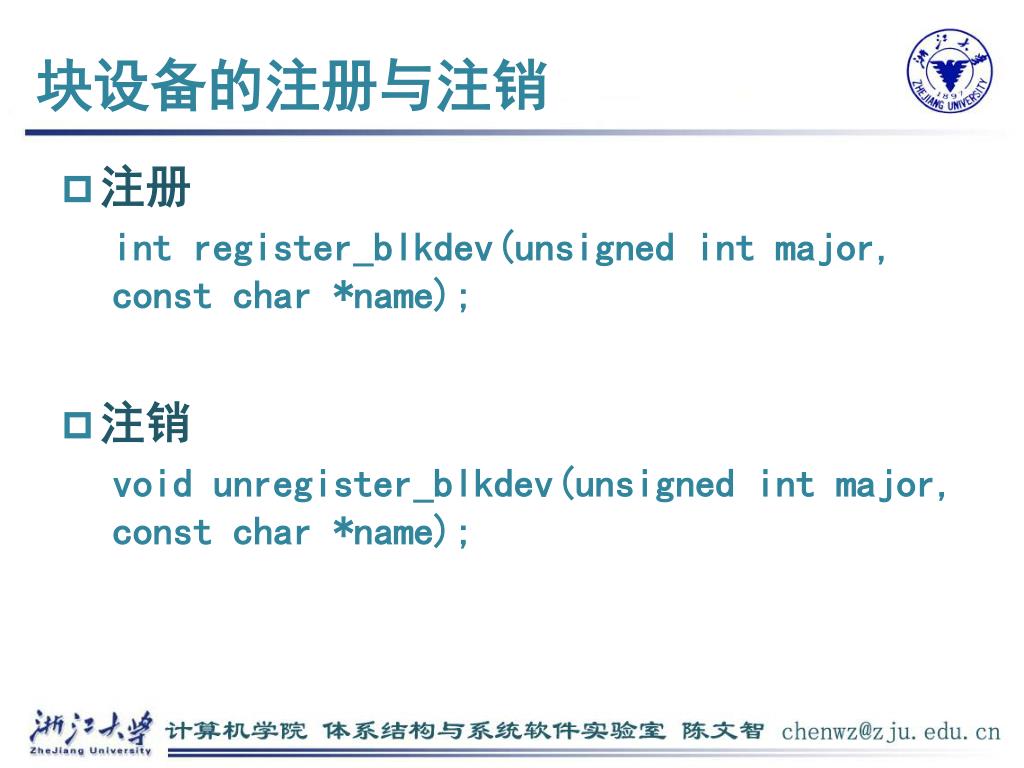 块设备的注册与注销

浙江大学 1897 ZHEJIANG UNIVERSITY

注册

int register_blkdev(unsigned int major, const char *name);

注销

void unregister_blkdev(unsigned int major, const char *name);

浙江大学 ZheJiang University 计算机学院 体系结构与系统软件实验室 陈文智 chenwz@zju.edu.cn